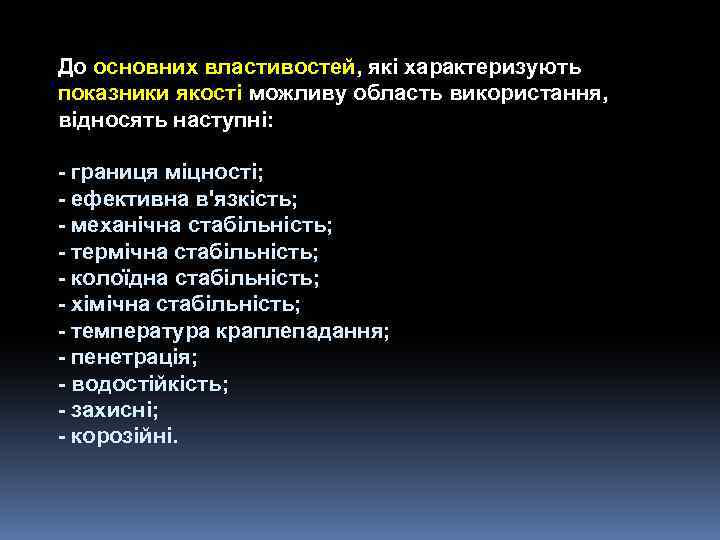 До основних властивостей, які характеризують показники якості можливу область використання, відносять наступні:

- границя міцності;
- ефективна в'язкість;
- механічна стабільність;
- термічна стабільність;
- колоїдна стабільність;
- хімічна стабільність;
- температура краплепадання;
- пенетрація;
- водостійкість;
- захисні;
- корозійні.